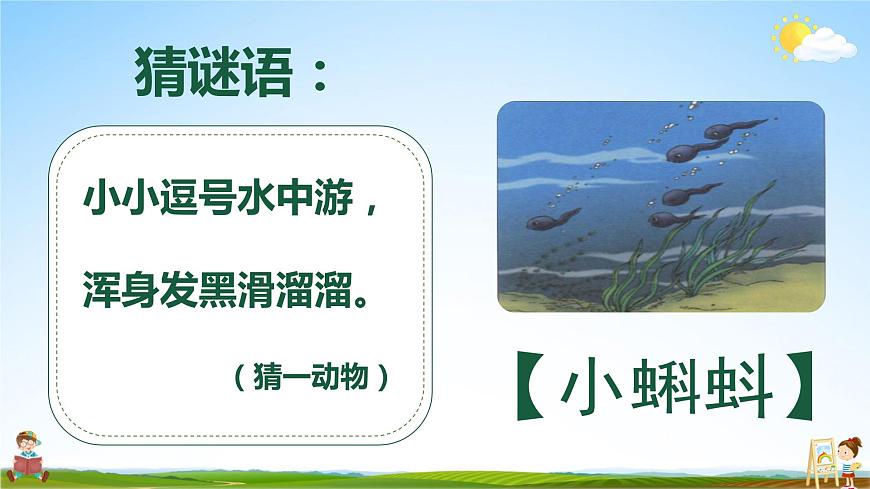 猜谜语：

小小逗号水中游，

浑身发黑滑溜溜。

（猜一动物）

【小蝌蚪】